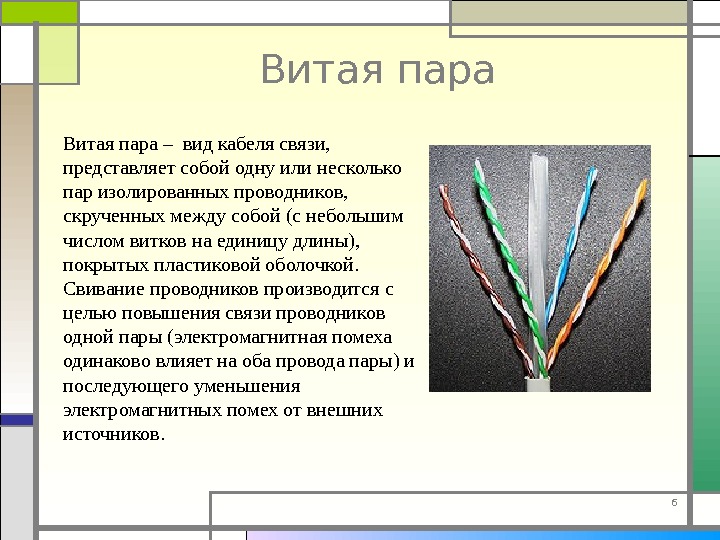 Витая пара

Витая пара – вид кабеля связи, представляет собой одну или несколько пар изолированных проводников, скрученных между собой (с небольшим числом витков на единицу длины), покрытых пластиковой оболочкой. Свивание проводников производится с целью повышения связи проводников одной пары (электромагнитная помеха одинаково влияет на оба провода пары) и последующего уменьшения электромагнитных помех от внешних источников.

6